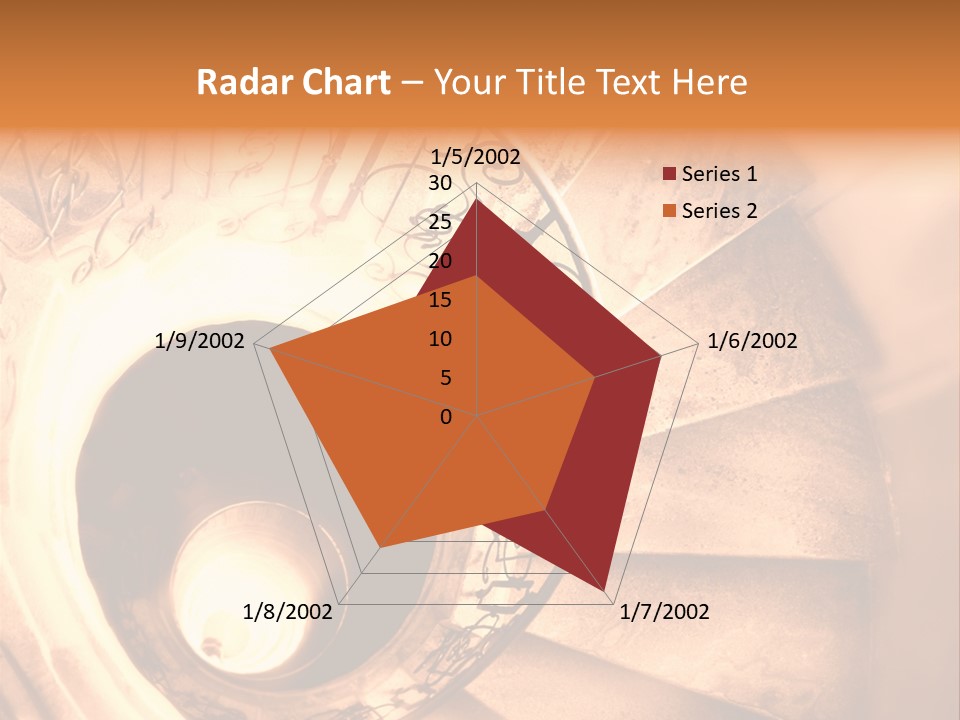 Radar Chart – Your Title Text Here

1/5/2002
30
25
20
15
10
5
0
1/6/2002
1/7/2002
1/8/2002
1/9/2002

Series 1
Series 2